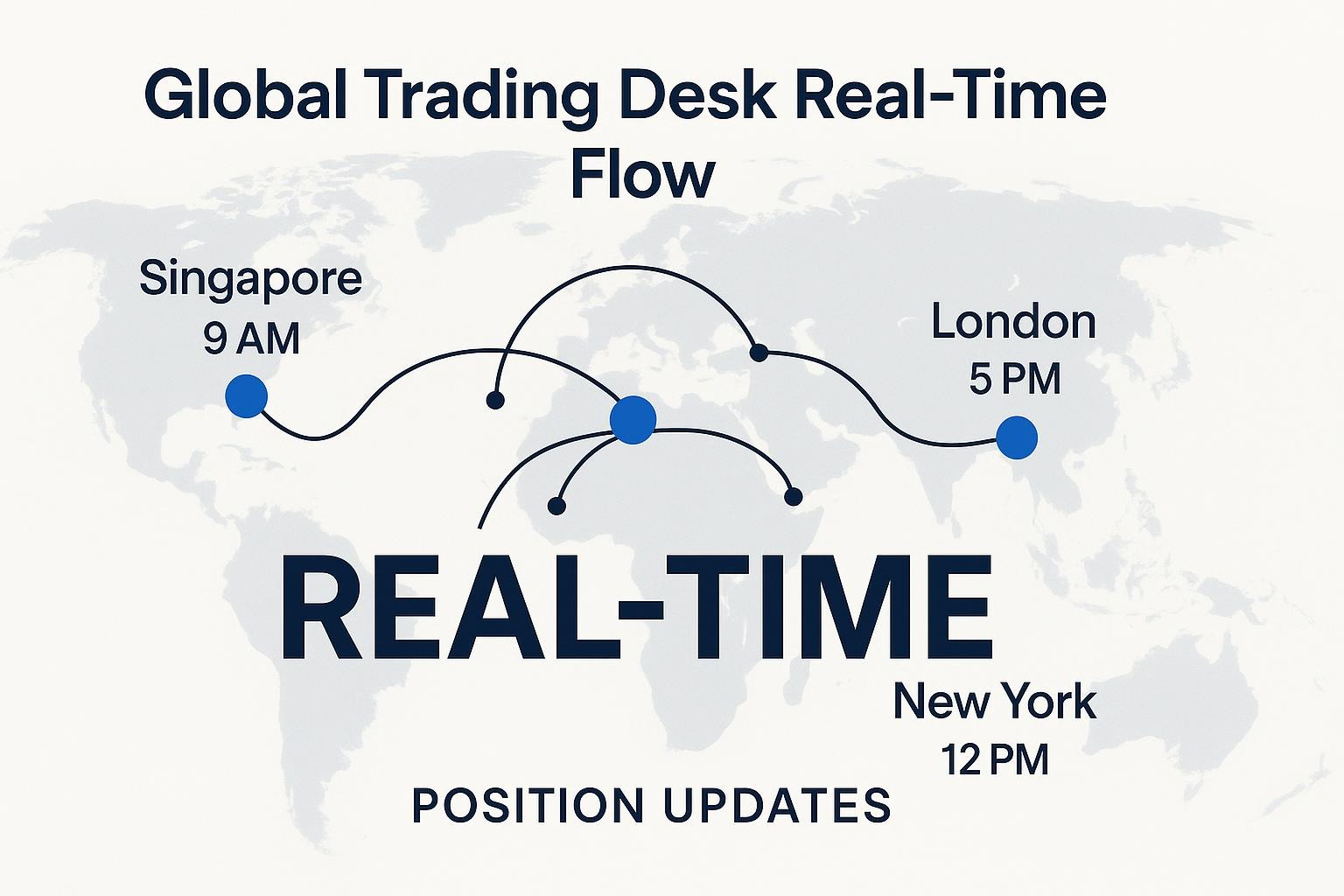 Global Trading Desk Real-Time Flow

Singapore
9 AM

London
5 PM

REAL-TIME

New York
12 PM

POSITION UPDATES